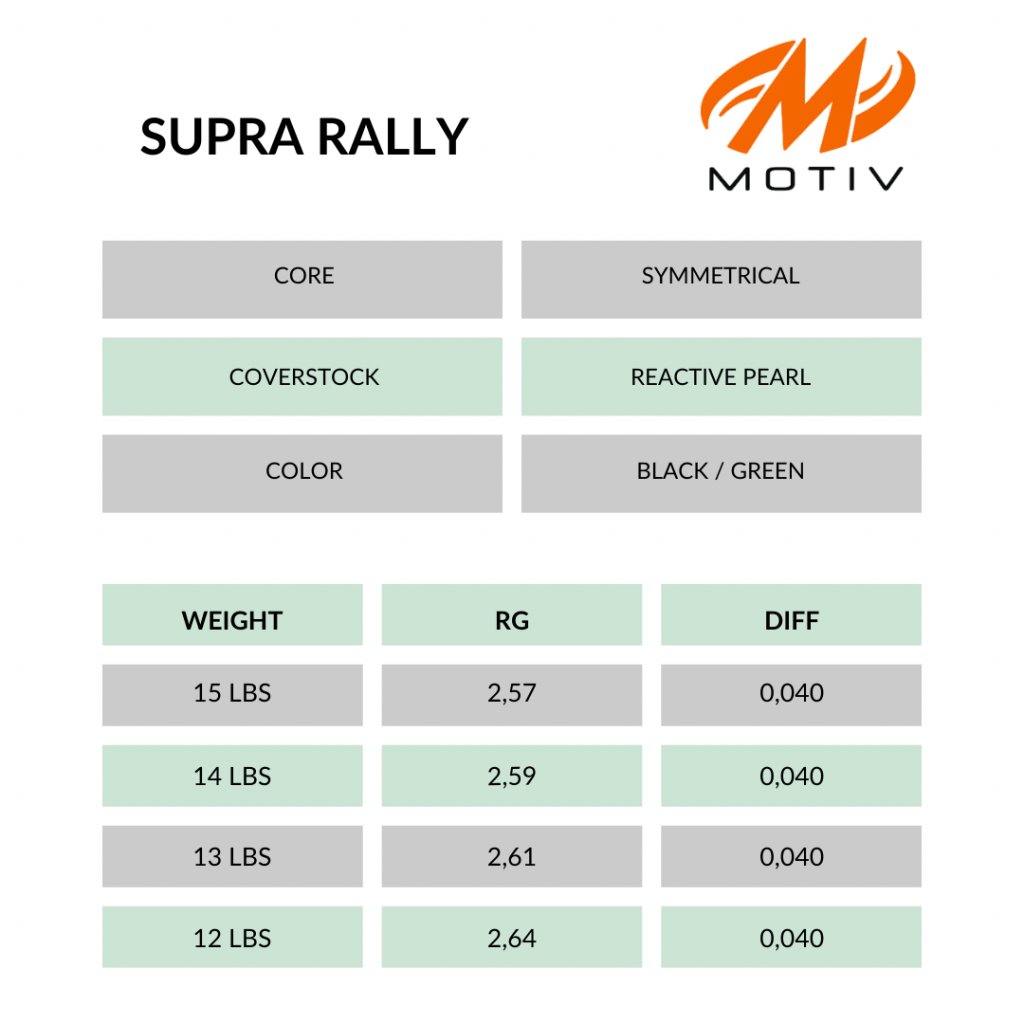 SUPRA RALLY

MOTIV

| CORE | SYMMETRICAL |
|---|---|
| COVERSTOCK | REACTIVE PEARL |
| COLOR | BLACK / GREEN |

| WEIGHT | RG | DIFF |
|---|---|---|
| 15 LBS | 2,57 | 0,040 |
| 14 LBS | 2,59 | 0,040 |
| 13 LBS | 2,61 | 0,040 |
| 12 LBS | 2,64 | 0,040 |